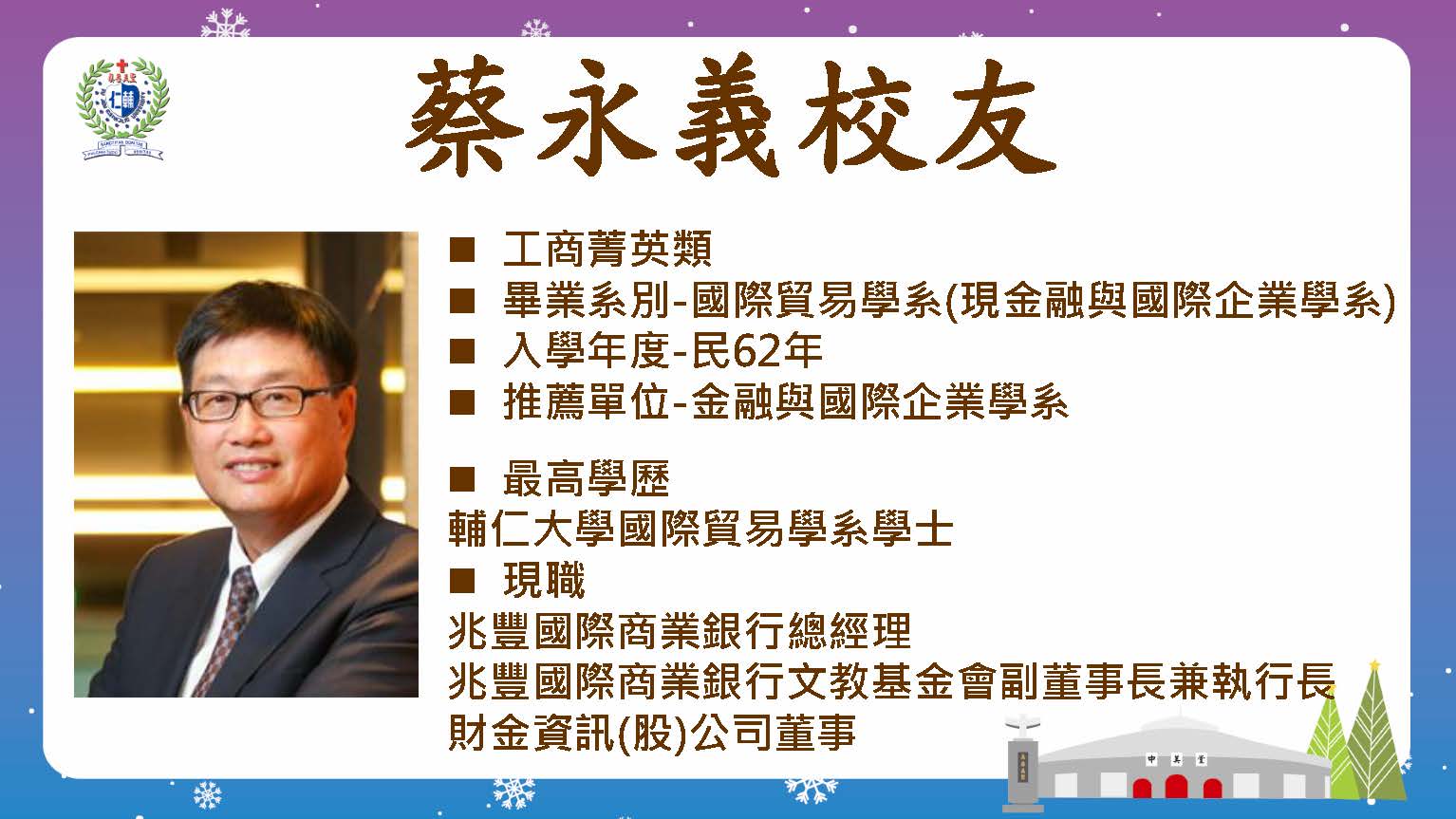 蔡永義校友

■ 工商菁英類
■ 畢業系別-國際貿易學系(現金融與國際企業學系)
■ 入學年度-民62年
■ 推薦單位-金融與國際企業學系

■ 最高學歷
輔仁大學國際貿易學系學士
■ 現職
兆豐國際商業銀行總經理
兆豐國際商業銀行文教基金會副董事長兼執行長
財金資訊(股)公司董事

中美堂